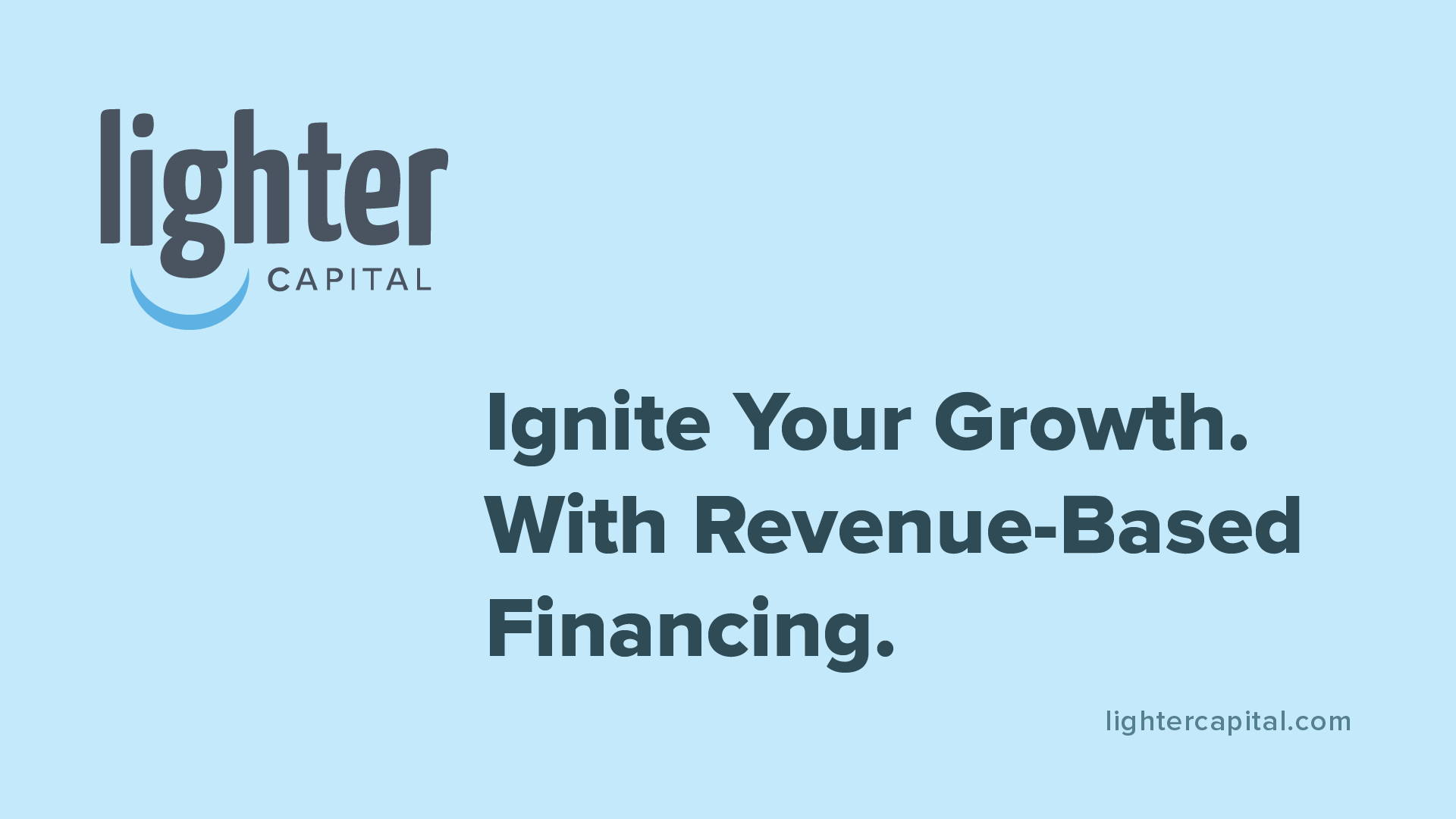 lighter
CAPITAL

Ignite Your Growth. With Revenue-Based Financing.

lightercapital.com